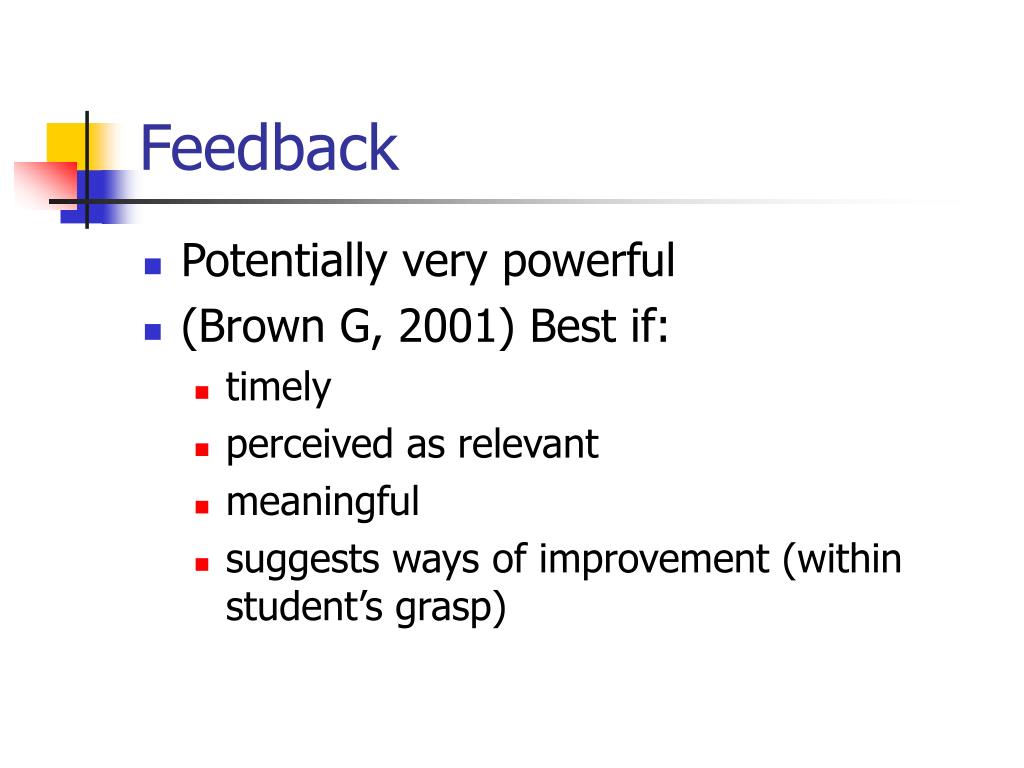 Feedback

- Potentially very powerful
- (Brown G, 2001) Best if:
  - timely
  - perceived as relevant
  - meaningful
  - suggests ways of improvement (within student’s grasp)